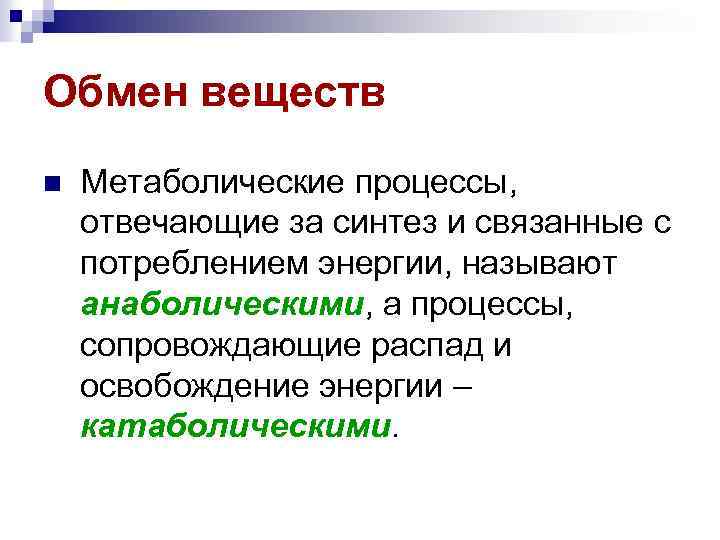 Обмен веществ

Метаболические процессы, отвечающие за синтез и связанные с потреблением энергии, называют анаболическими, а процессы, сопровождающие распад и освобождение энергии – катаболическими.